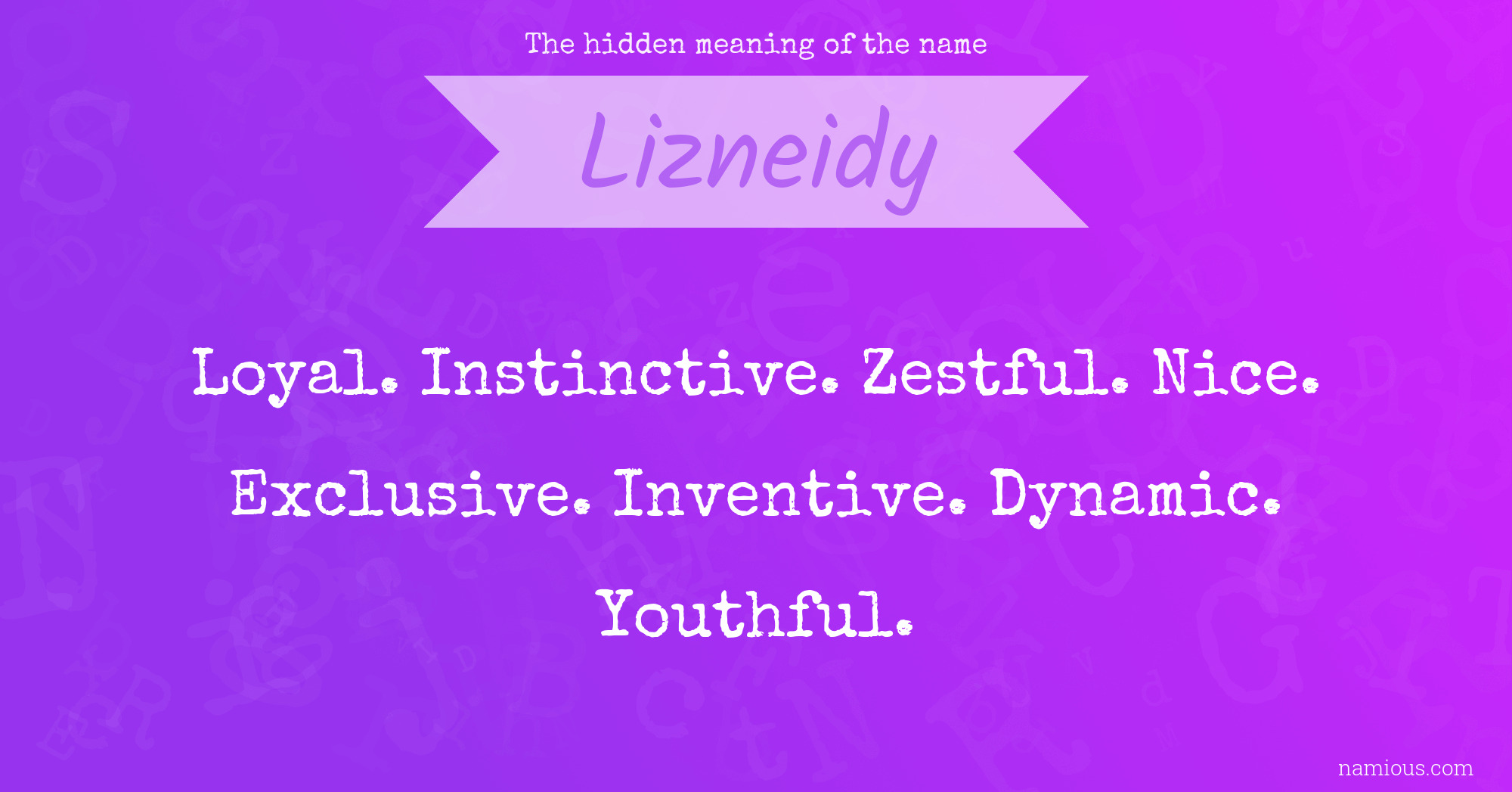 The hidden meaning of the name

Lizneidy

Loyal. Instinctive. Zestful. Nice. Exclusive. Inventive. Dynamic. Youthful.

namious.com